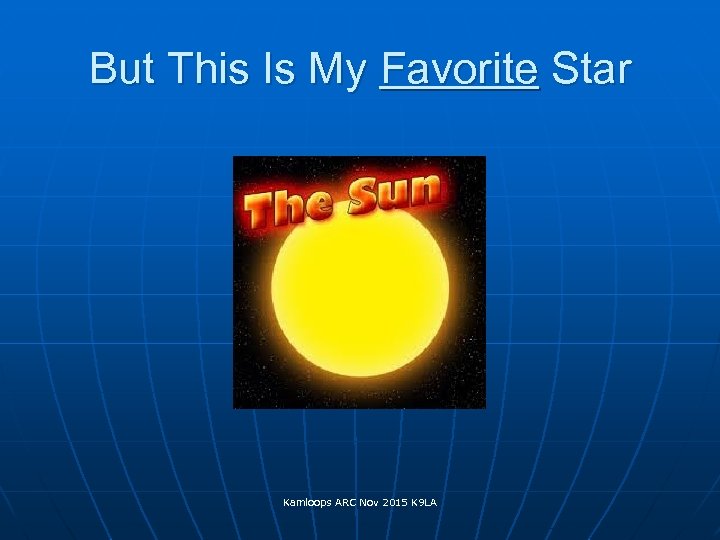 But This Is My Favorite Star

The Sun

Kamloops ARC Nov 2015 K9LA